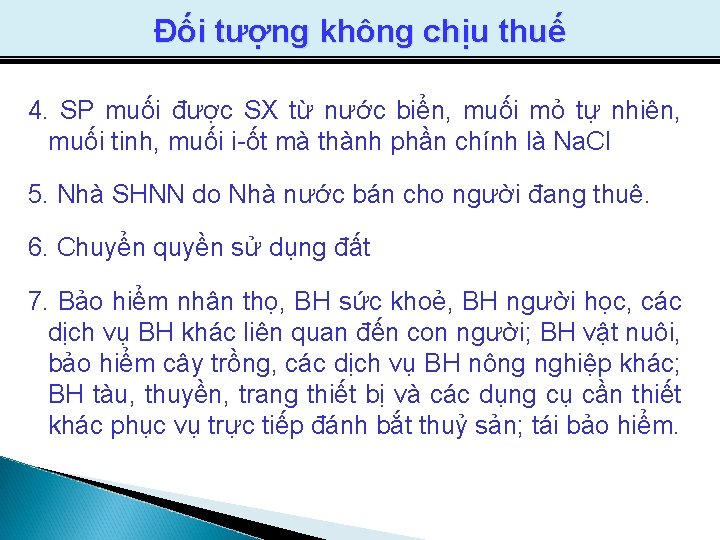 Đối tượng không chịu thuế

4. SP muối được SX từ nước biển, muối mỏ tự nhiên, muối tinh, muối i-ốt mà thành phần chính là NaCl

5. Nhà SHNN do Nhà nước bán cho người đang thuê.

6. Chuyển quyền sử dụng đất

7. Bảo hiểm nhân thọ, BH sức khoẻ, BH người học, các dịch vụ BH khác liên quan đến con người; BH vật nuôi, bảo hiểm cây trồng, các dịch vụ BH nông nghiệp khác; BH tàu, thuyền, trang thiết bị và các dụng cụ cần thiết khác phục vụ trực tiếp đánh bắt thuỷ sản; tái bảo hiểm.